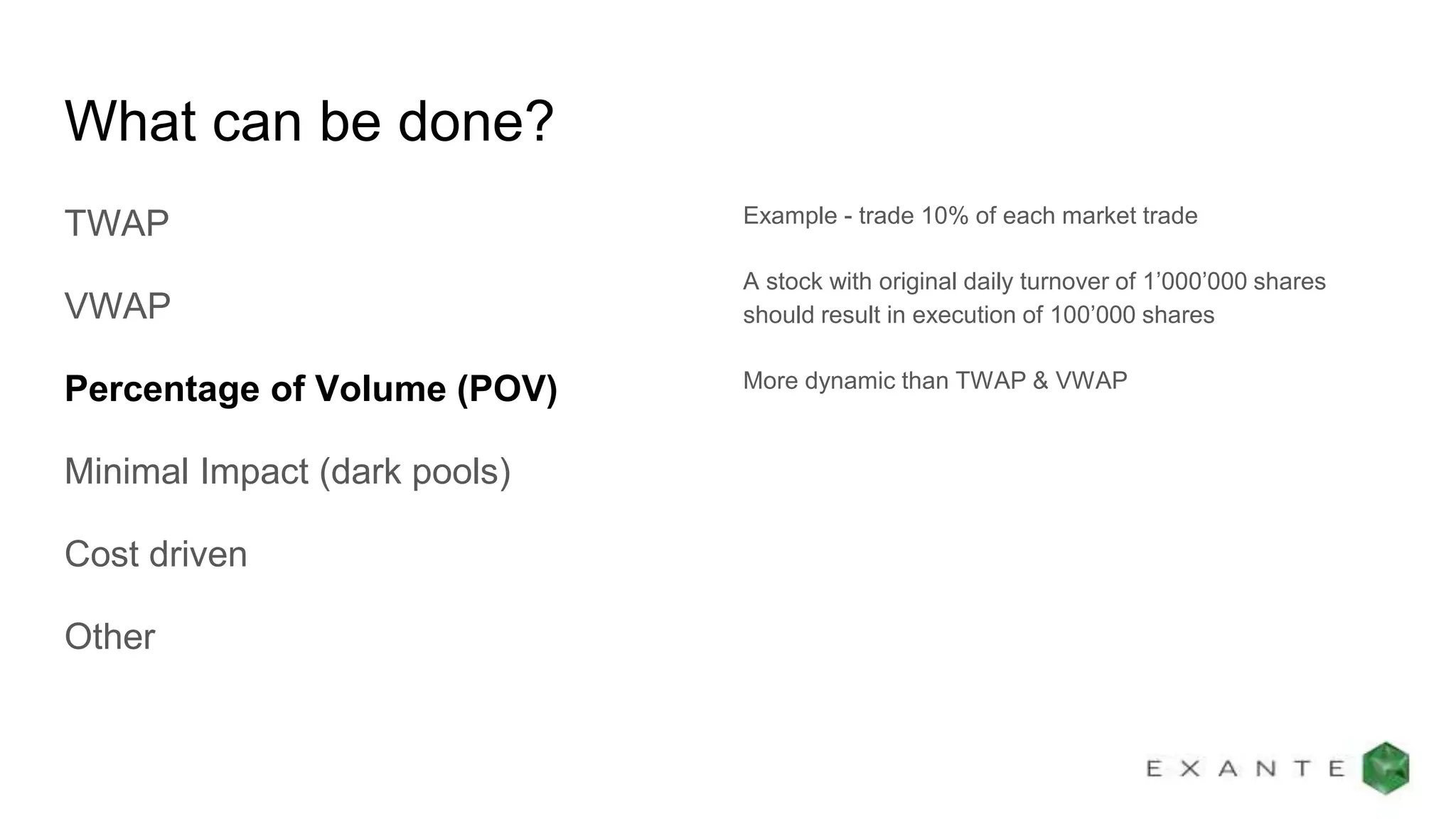 What can be done?

TWAP

VWAP

Percentage of Volume (POV)

Minimal Impact (dark pools)

Cost driven

Other

Example - trade 10% of each market trade

A stock with original daily turnover of 1’000’000 shares should result in execution of 100’000 shares

More dynamic than TWAP & VWAP

EXANTE